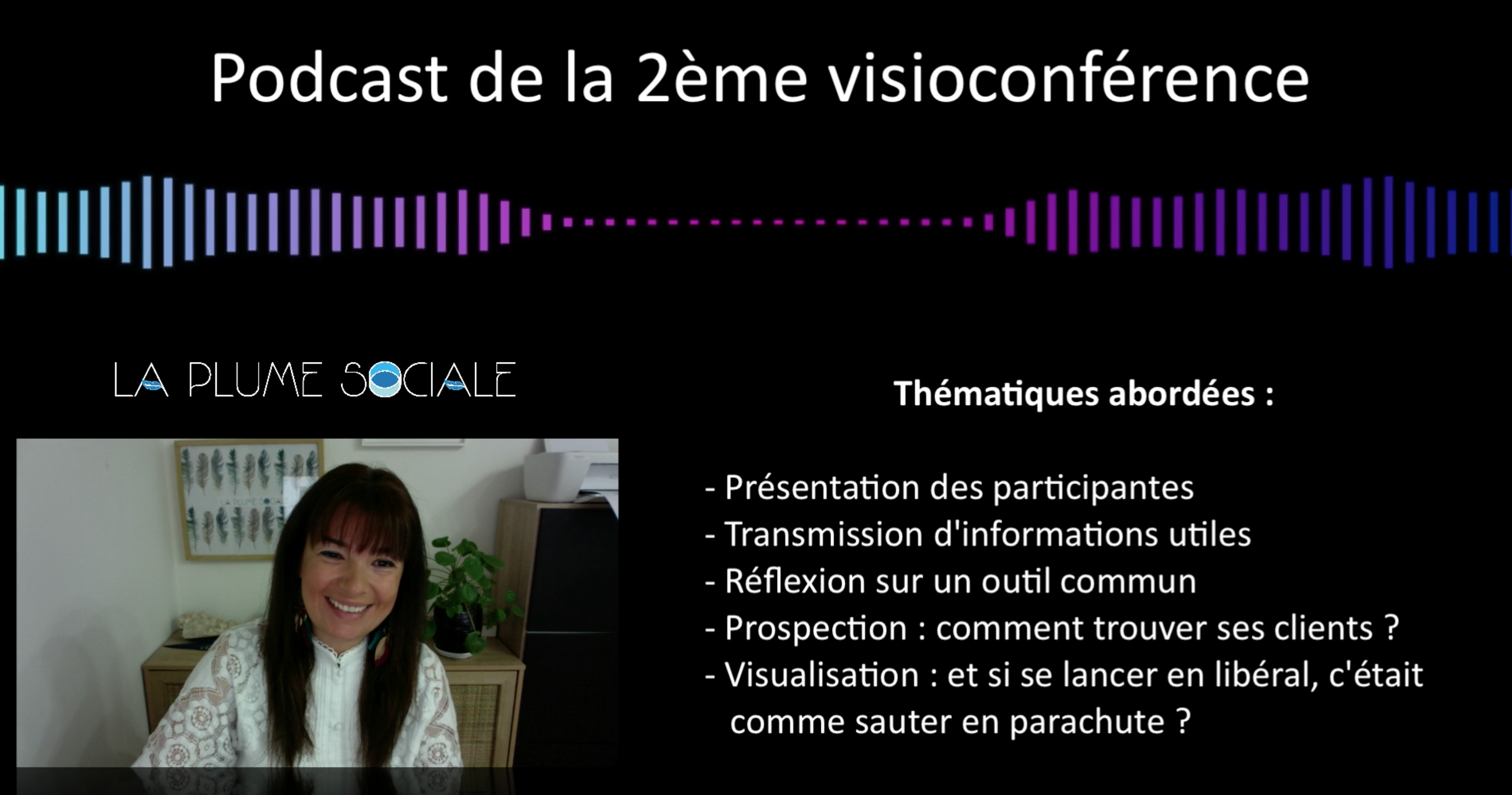 Podcast de la 2ème visioconférence

LA PLUME SOCIALE

Thématiques abordées :

- Présentation des participantes
- Transmission d'informations utiles
- Réflexion sur un outil commun
- Prospection : comment trouver ses clients ?
- Visualisation : et si se lancer en libéral, c'était comme sauter en parachute ?